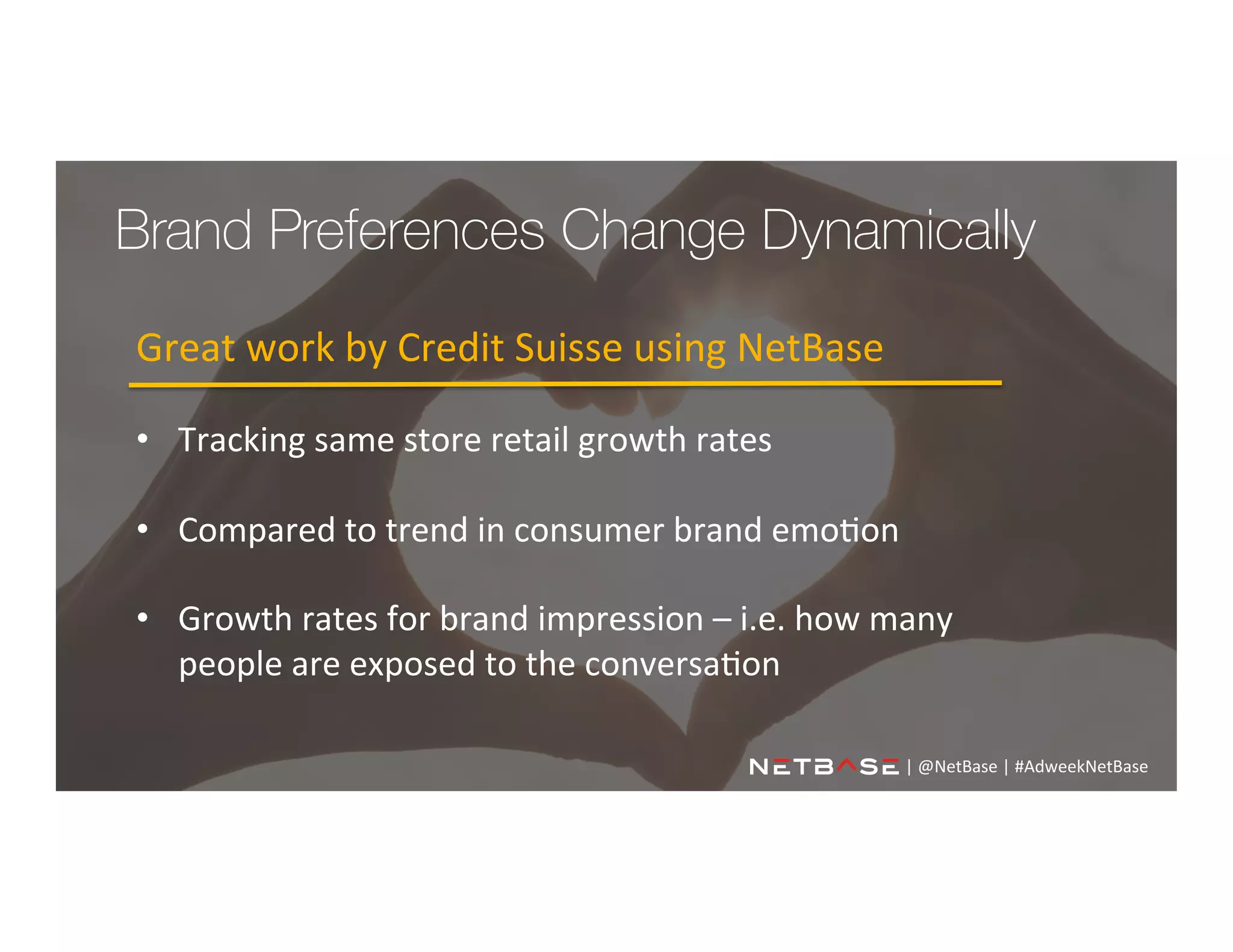 Brand Preferences Change Dynamically

Great work by Credit Suisse using NetBase

• Tracking same store retail growth rates

• Compared to trend in consumer brand emotion

• Growth rates for brand impression – i.e. how many people are exposed to the conversation

NETBASE | @NetBase | #AdweekNetBase